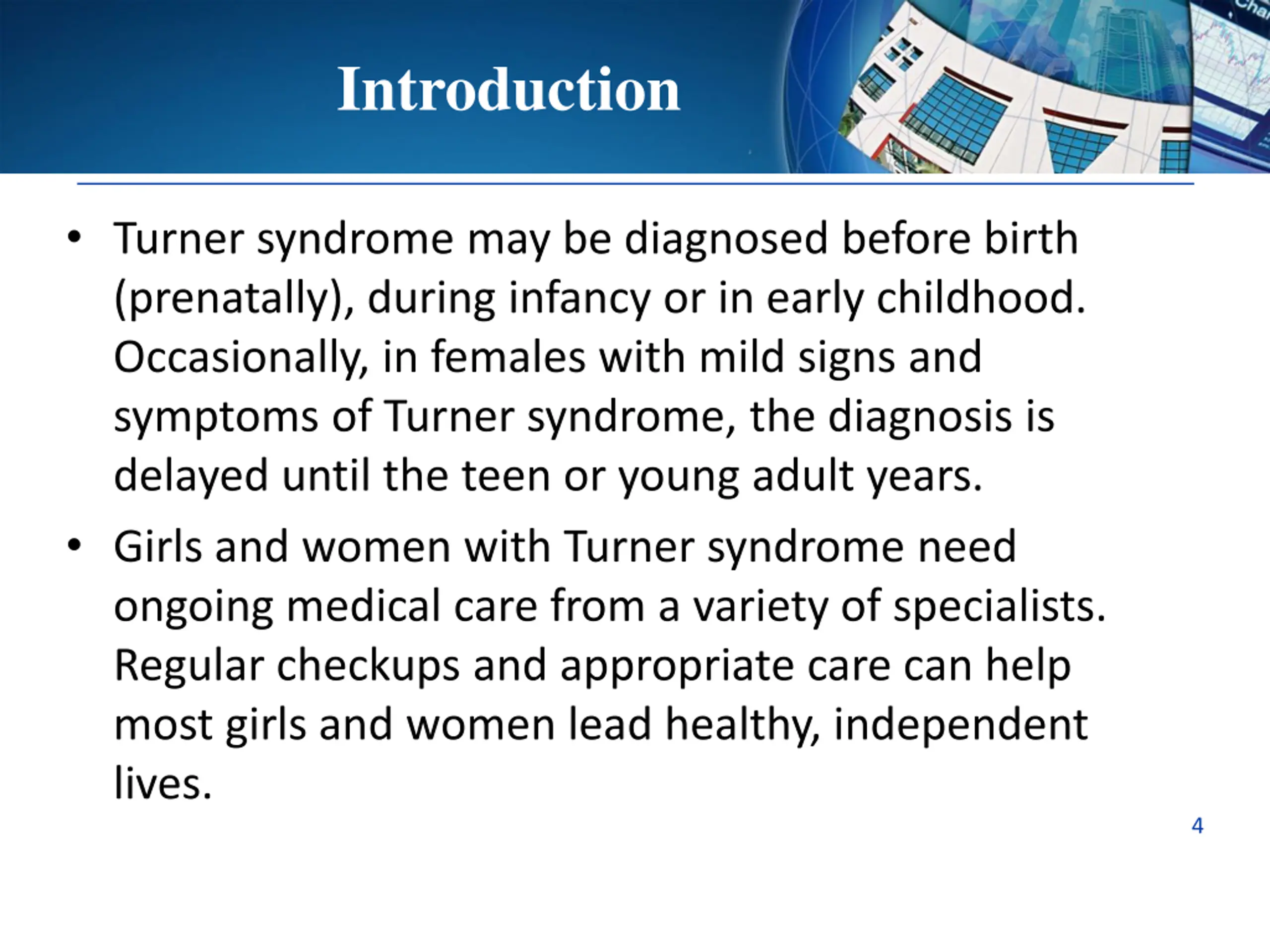 Introduction

• Turner syndrome may be diagnosed before birth (prenatally), during infancy or in early childhood. Occasionally, in females with mild signs and symptoms of Turner syndrome, the diagnosis is delayed until the teen or young adult years.

• Girls and women with Turner syndrome need ongoing medical care from a variety of specialists. Regular checkups and appropriate care can help most girls and women lead healthy, independent lives.

4